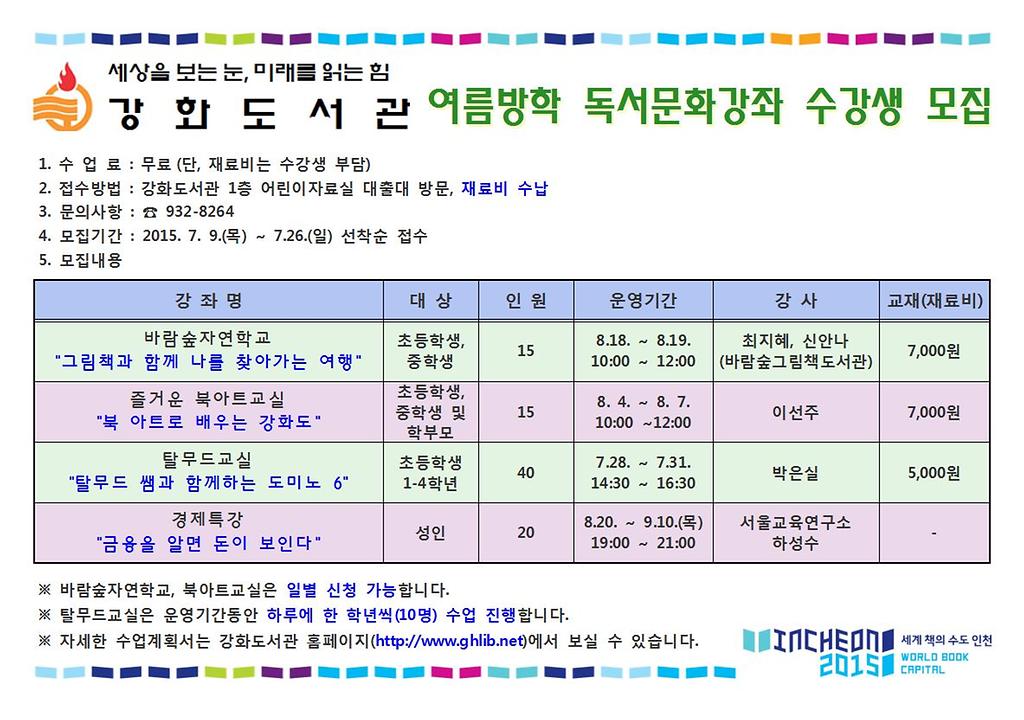 세상을 보는 눈, 미래를 읽는 힘
강 화 도 서 관

여름방학 독서문화강좌 수강생 모집

1. 수 업 료 : 무료 (단, 재료비는 수강생 부담)
2. 접수방법 : 강화도서관 1층 어린이자료실 대출대 방문, 재료비 수납
3. 문의사항 : ☎ 932-8264
4. 모집기간 : 2015. 7. 9.(목) ~ 7.26.(일) 선착순 접수
5. 모집내용

| 강 좌 명 | 대 상 | 인 원 | 운영기간 | 강 사 | 교재(재료비) |
|---|---|---|---|---|---|
| 바람숲자연학교 "그림책과 함께 나를 찾아가는 여행" | 초등학생, 중학생 | 15 | 8.18. ~ 8.19. 10:00 ~ 12:00 | 최지혜, 신안나 (바람숲그림책도서관) | 7,000원 |
| 즐거운 북아트교실 "북 아트로 배우는 강화도" | 초등학생, 중학생 및 학부모 | 15 | 8. 4. ~ 8. 7. 10:00 ~12:00 | 이선주 | 7,000원 |
| 탈무드교실 "탈무드 쌤과 함께하는 도미노 6" | 초등학생 1-4학년 | 40 | 7.28. ~ 7.31. 14:30 ~ 16:30 | 박은실 | 5,000원 |
| 경제특강 "금융을 알면 돈이 보인다" | 성인 | 20 | 8.20. ~ 9.10.(목) 19:00 ~ 21:00 | 서울교육연구소 하성수 | - |

※ 바람숲자연학교, 북아트교실은 일별 신청 가능합니다.
※ 탈무드교실은 운영기간동안 하루에 한 학년씩(10명) 수업 진행합니다.
※ 자세한 수업계획서는 강화도서관 홈페이지(http://www.ghlib.net)에서 보실 수 있습니다.

INCHEON 2015 세계 책의 수도 인천 WORLD BOOK CAPITAL